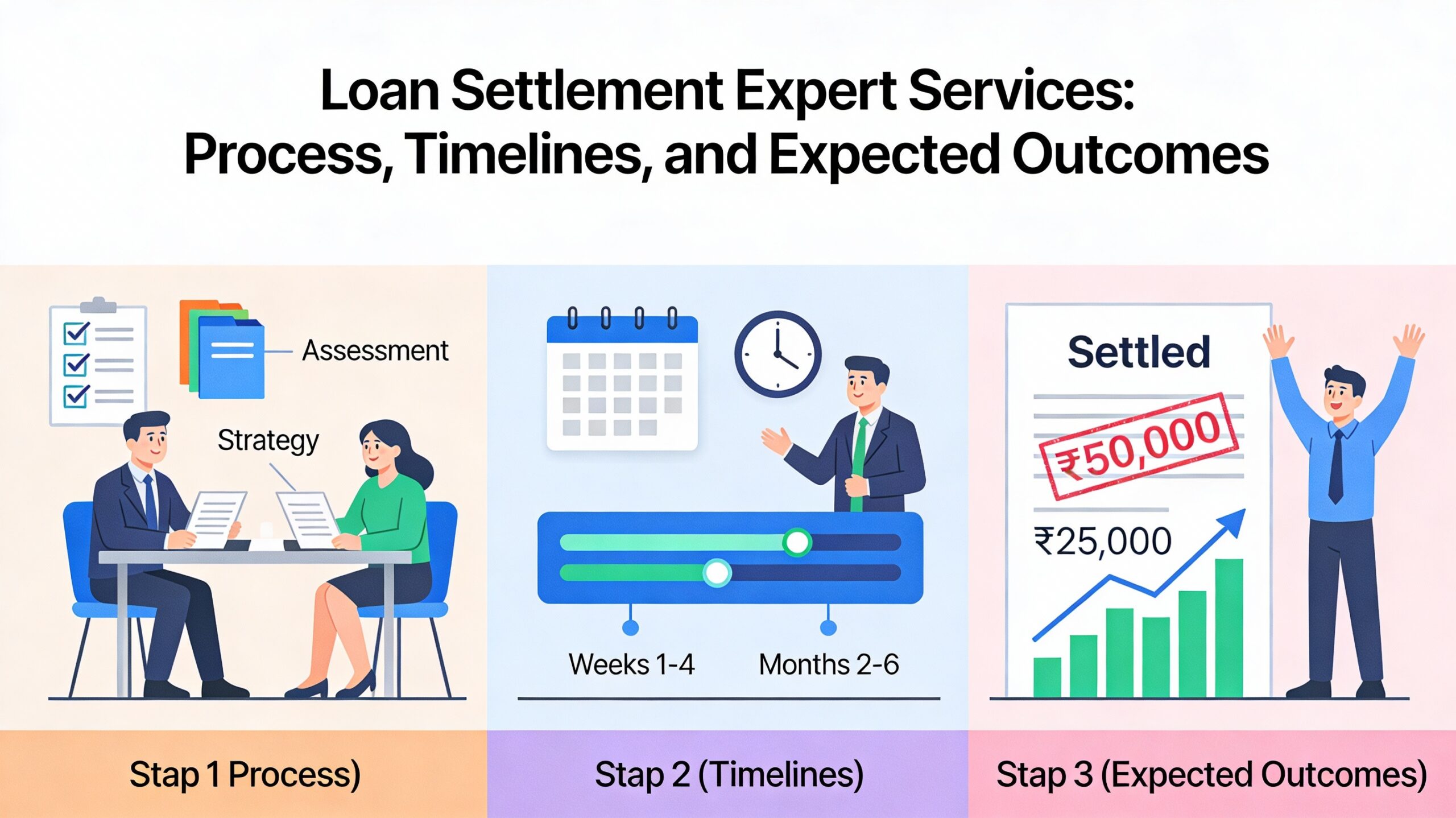 Loan Settlement Expert Services: Process, Timelines, and Expected Outcomes

Assessment

Strategy

Weeks 1-4

Months 2-6

Settled

₹50,000

₹25,000

Stap 1 Process)

Stap 2 (Timelines)

Stap 3 (Expected Outcomes)